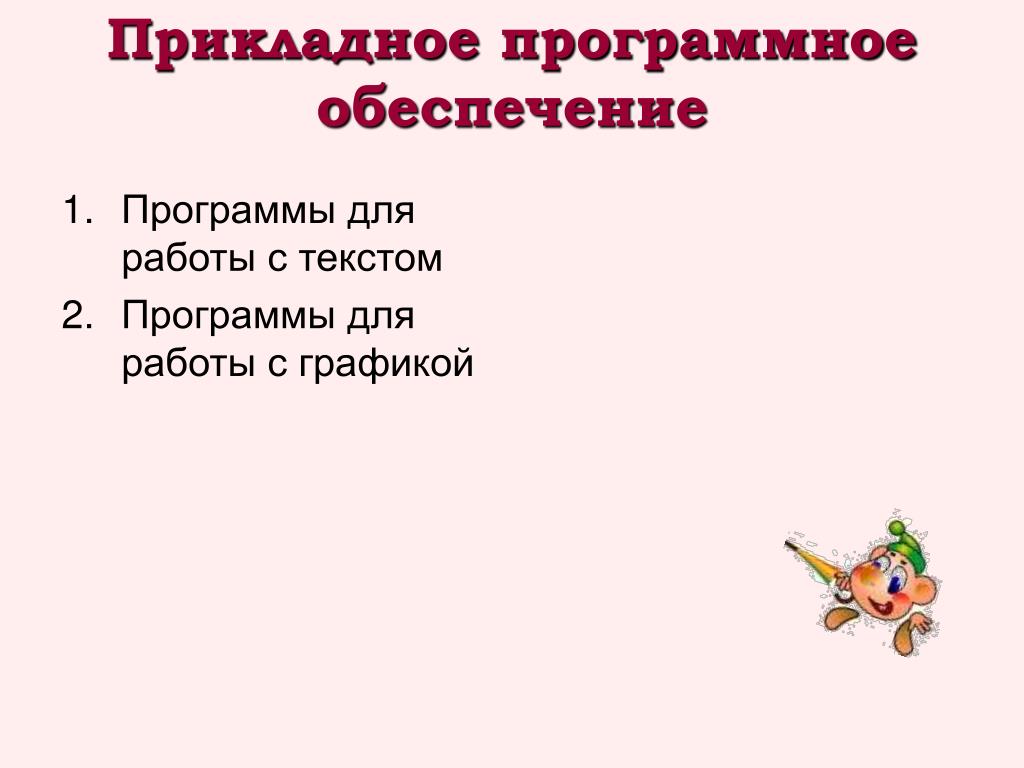 Прикладное программное обеспечение

1. Программы для работы с текстом
2. Программы для работы с графикой